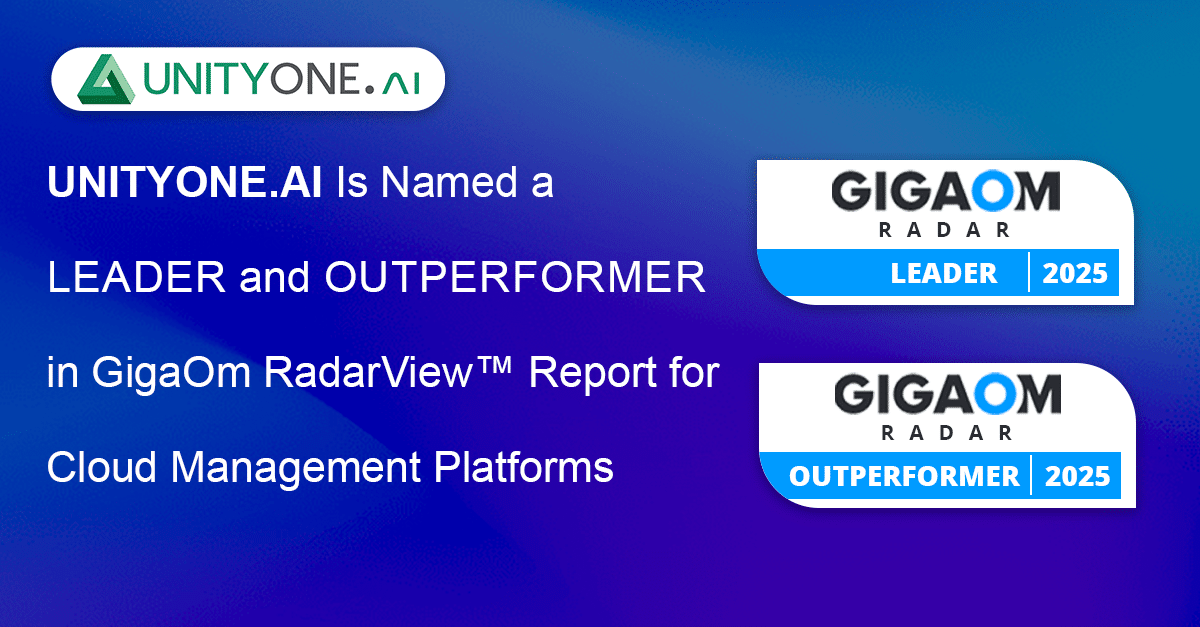 UNITYONE.AI

UNITYONE.AI Is Named a LEADER and OUTPERFORMER in GigaOm RadarView™ Report for Cloud Management Platforms

GIGAOM
RADAR
LEADER | 2025

GIGAOM
RADAR
OUTPERFORMER | 2025